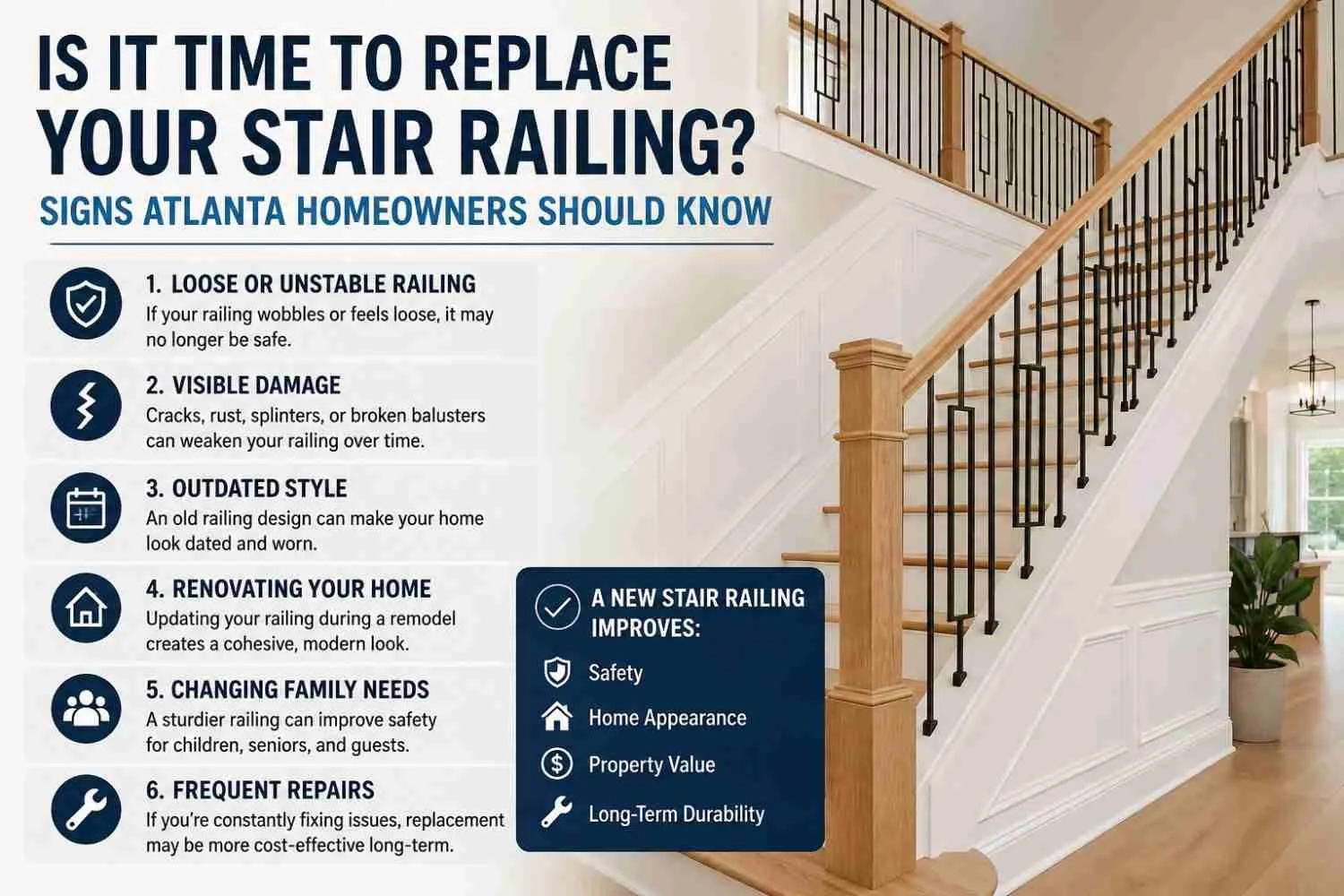 IS IT TIME TO REPLACE YOUR STAIR RAILING?

SIGNS ATLANTA HOMEOWNERS SHOULD KNOW

1. LOOSE OR UNSTABLE RAILING
If your railing wobbles or feels loose, it may no longer be safe.

2. VISIBLE DAMAGE
Cracks, rust, splinters, or broken balusters can weaken your railing over time.

3. OUTDATED STYLE
An old railing design can make your home look dated and worn.

4. RENOVATING YOUR HOME
Updating your railing during a remodel creates a cohesive, modern look.

5. CHANGING FAMILY NEEDS
A sturdier railing can improve safety for children, seniors, and guests.

6. FREQUENT REPAIRS
If you're constantly fixing issues, replacement may be more cost-effective long-term.

A NEW STAIR RAILING IMPROVES:

Safety

Home Appearance

Property Value

Long-Term Durability